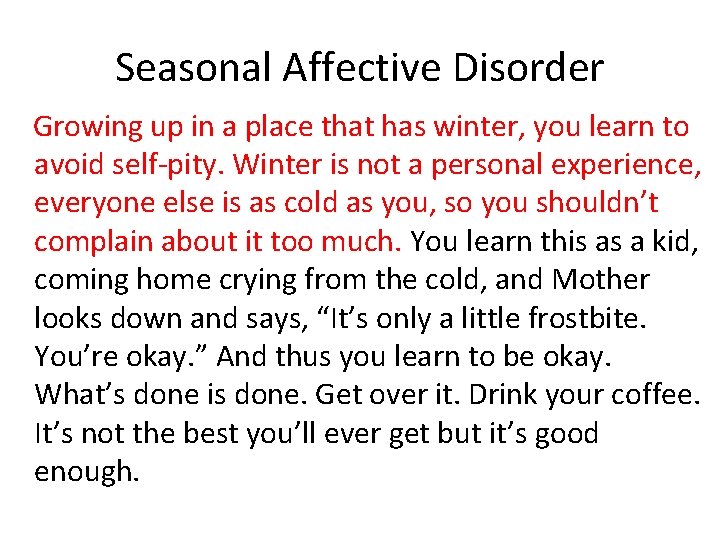 Seasonal Affective Disorder

Growing up in a place that has winter, you learn to avoid self-pity. Winter is not a personal experience, everyone else is as cold as you, so you shouldn’t complain about it too much. You learn this as a kid, coming home crying from the cold, and Mother looks down and says, “It’s only a little frostbite. You’re okay.” And thus you learn to be okay. What’s done is done. Get over it. Drink your coffee. It’s not the best you’ll ever get but it’s good enough.